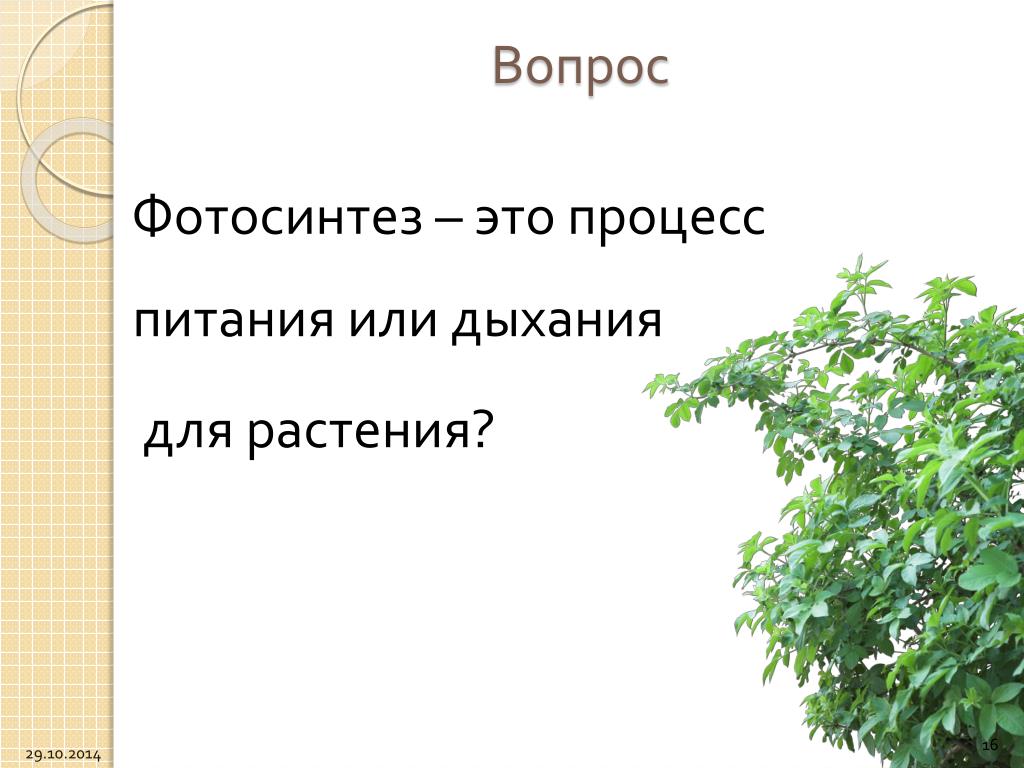 Вопрос

Фотосинтез – это процесс питания или дыхания для растения?

29.10.2014

16